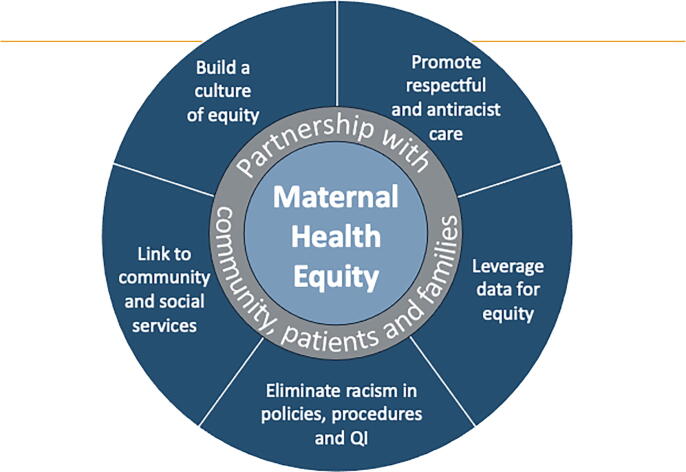 Build a culture of equity

Promote respectful and antiracist care

Partnership with community, patients and families

Maternal Health Equity

Link to community and social services

Leverage data for equity

Eliminate racism in policies, procedures and QI